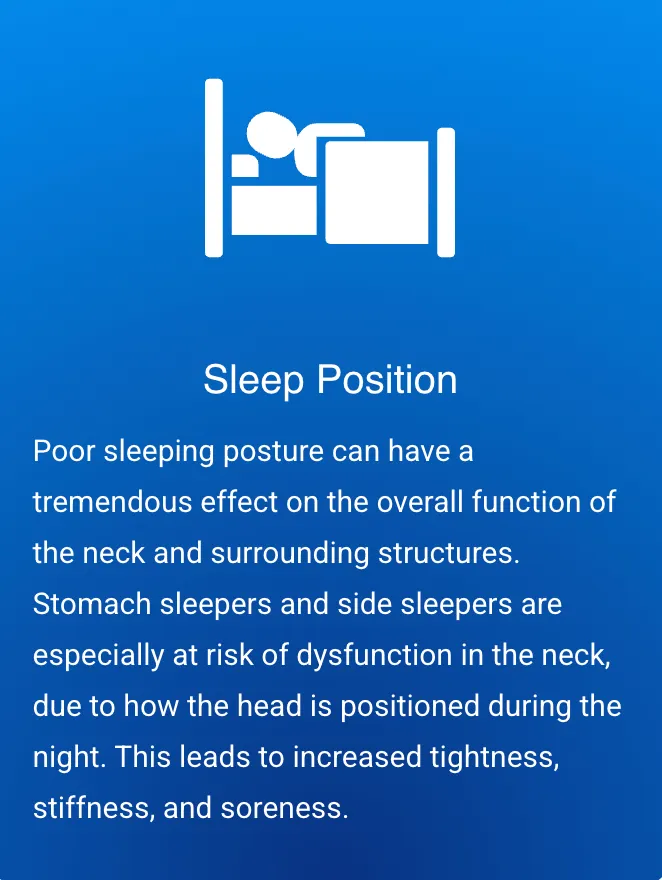 Sleep Position

Poor sleeping posture can have a tremendous effect on the overall function of the neck and surrounding structures. Stomach sleepers and side sleepers are especially at risk of dysfunction in the neck, due to how the head is positioned during the night. This leads to increased tightness, stiffness, and soreness.